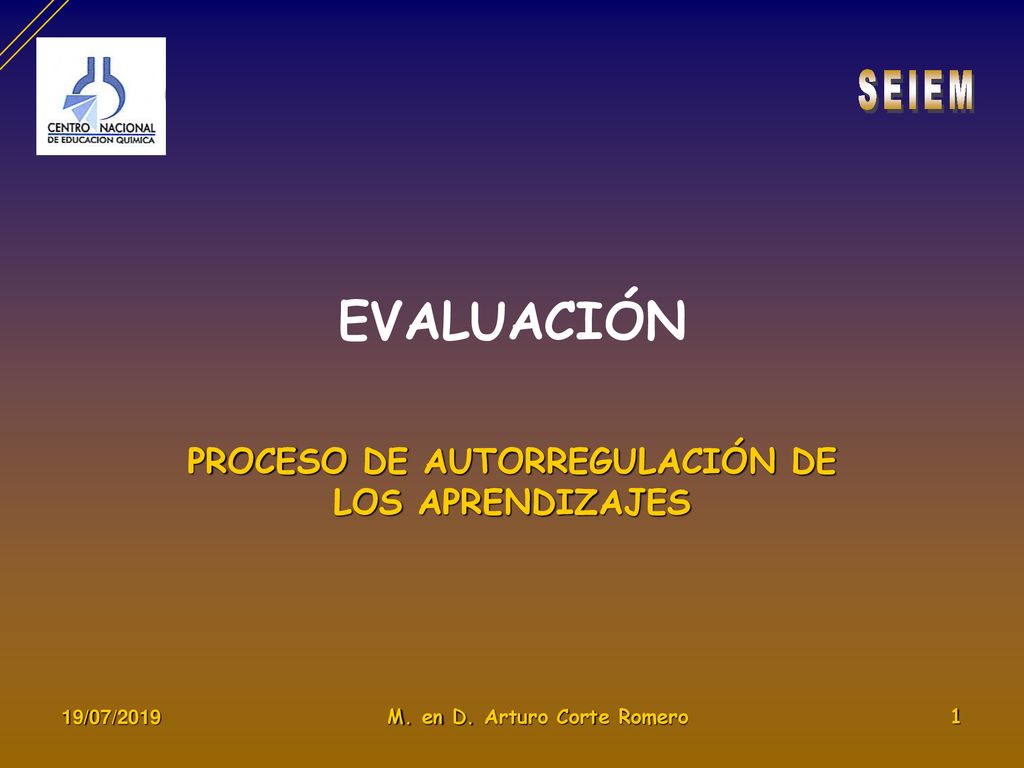 CENTRO NACIONAL
DE EDUCACION QUIMICA

SEIEM

EVALUACIÓN

PROCESO DE AUTORREGULACIÓN DE LOS APRENDIZAJES

19/07/2019

M. en D. Arturo Corte Romero

1